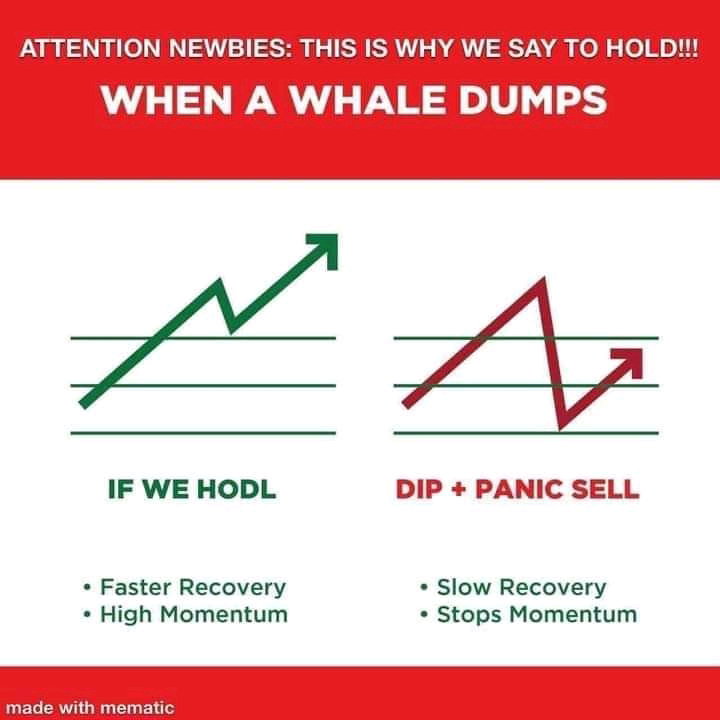 ATTENTION NEWBIES: THIS IS WHY WE SAY TO HOLD!!!

WHEN A WHALE DUMPS

IF WE HODL

• Faster Recovery
• High Momentum

DIP + PANIC SELL

• Slow Recovery
• Stops Momentum

made with mematic